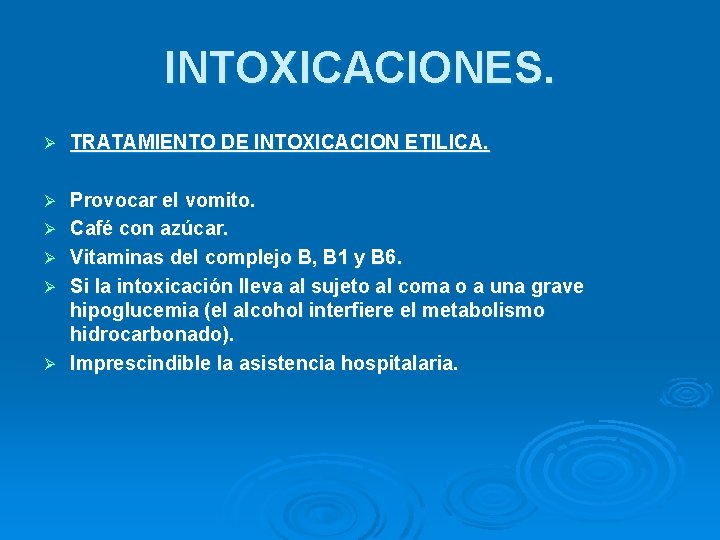 INTOXICACIONES.

➢ TRATAMIENTO DE INTOXICACION ETILICA.

➢ Provocar el vomito.
➢ Café con azúcar.
➢ Vitaminas del complejo B, B1 y B6.
➢ Si la intoxicación lleva al sujeto al coma o a una grave hipoglucemia (el alcohol interfiere el metabolismo hidrocarbonado).
➢ Imprescindible la asistencia hospitalaria.